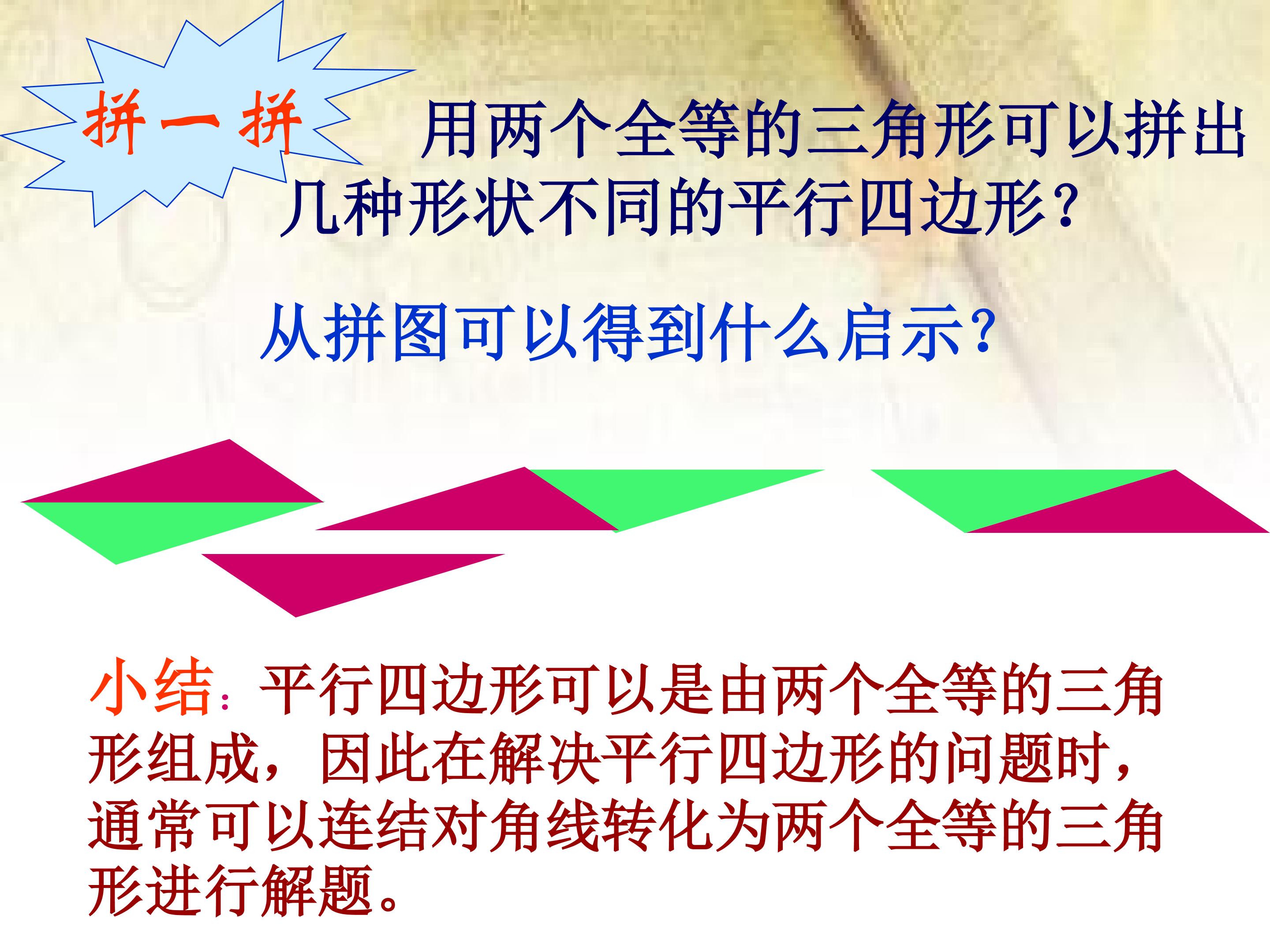 拼一拼

用两个全等的三角形可以拼出几种形状不同的平行四边形?

从拼图可以得到什么启示?

小结:平行四边形可以是由两个全等的三角形组成，因此在解决平行四边形的问题时，通常可以连结对角线转化为两个全等的三角形进行解题。